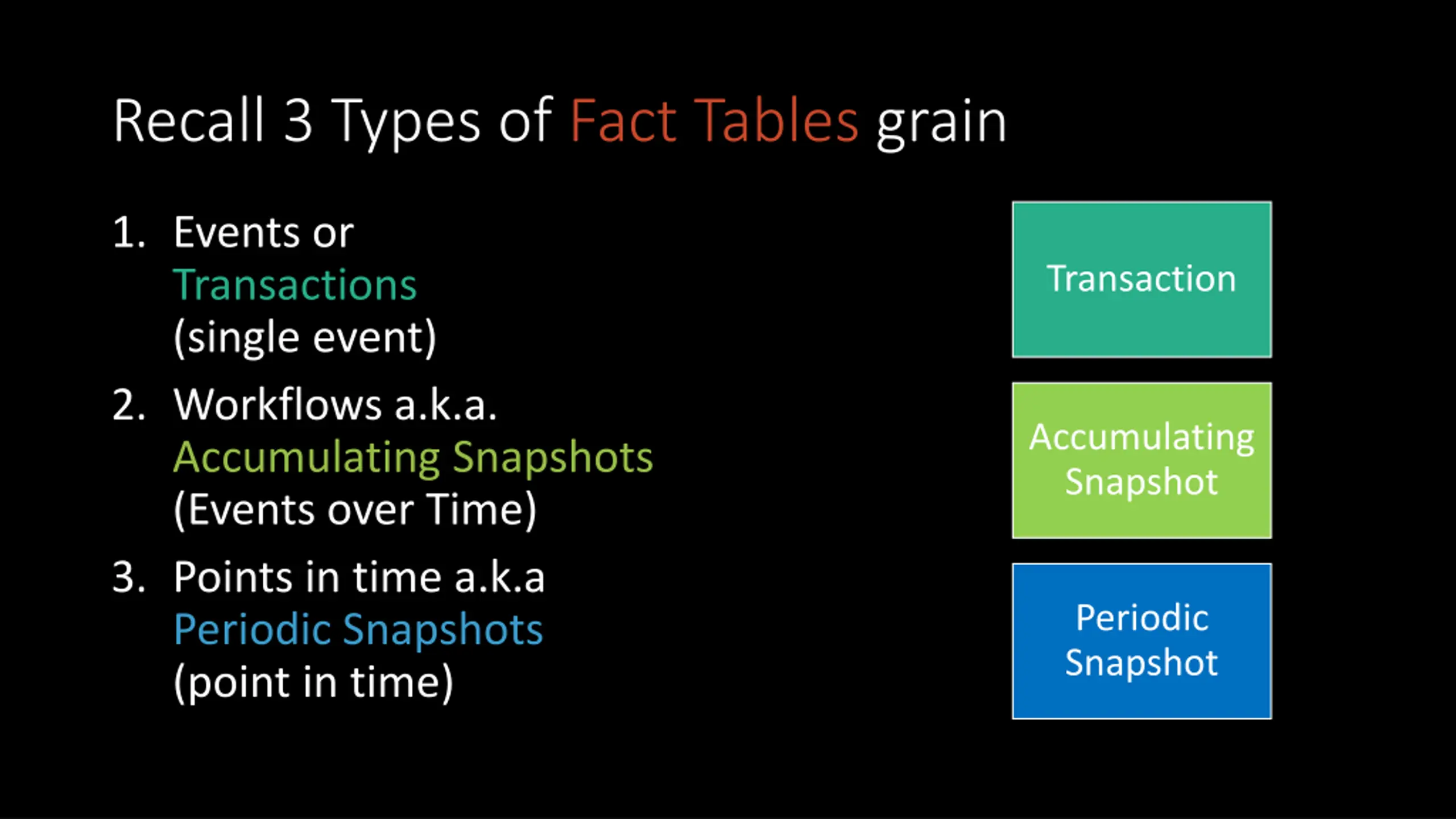 Recall 3 Types of Fact Tables grain

1. Events or Transactions (single event)
2. Workflows a.k.a. Accumulating Snapshots (Events over Time)
3. Points in time a.k.a Periodic Snapshots (point in time)

Transaction

Accumulating Snapshot

Periodic Snapshot